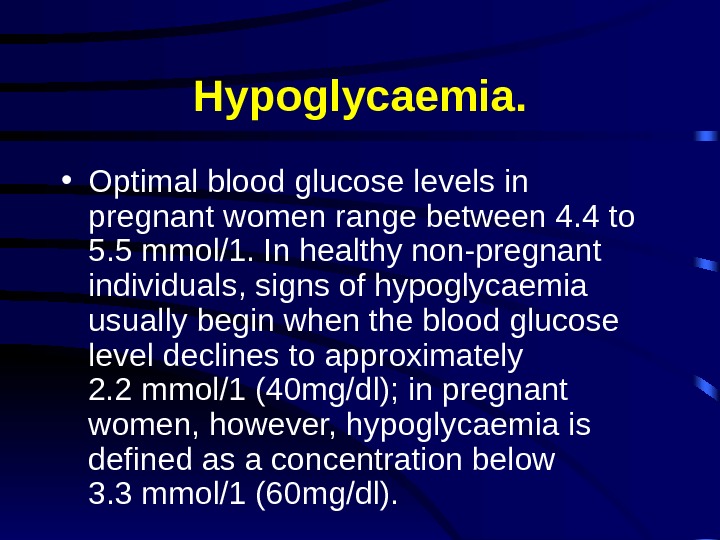 Hypoglycaemia.

• Optimal blood glucose levels in pregnant women range between 4.4 to 5.5 mmol/1. In healthy non-pregnant individuals, signs of hypoglycaemia usually begin when the blood glucose level declines to approximately 2.2 mmol/1 (40mg/dl); in pregnant women, however, hypoglycaemia is defined as a concentration below 3.3 mmol/1 (60mg/dl).